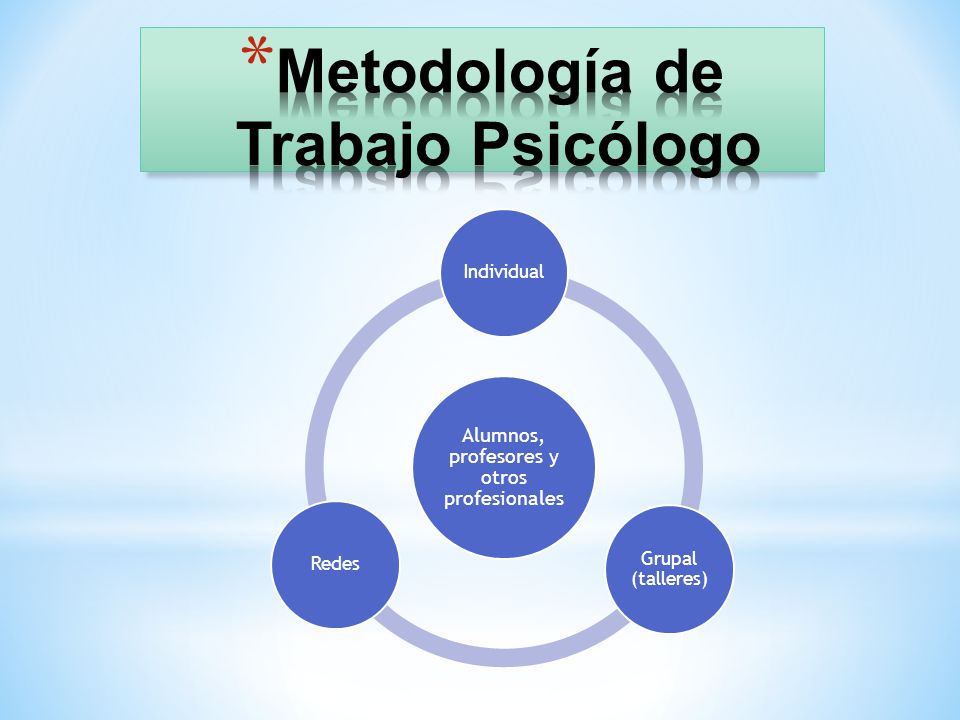 *Metodología de Trabajo Psicólogo

Individual

Alumnos, profesores y otros profesionales

Grupal (talleres)

Redes